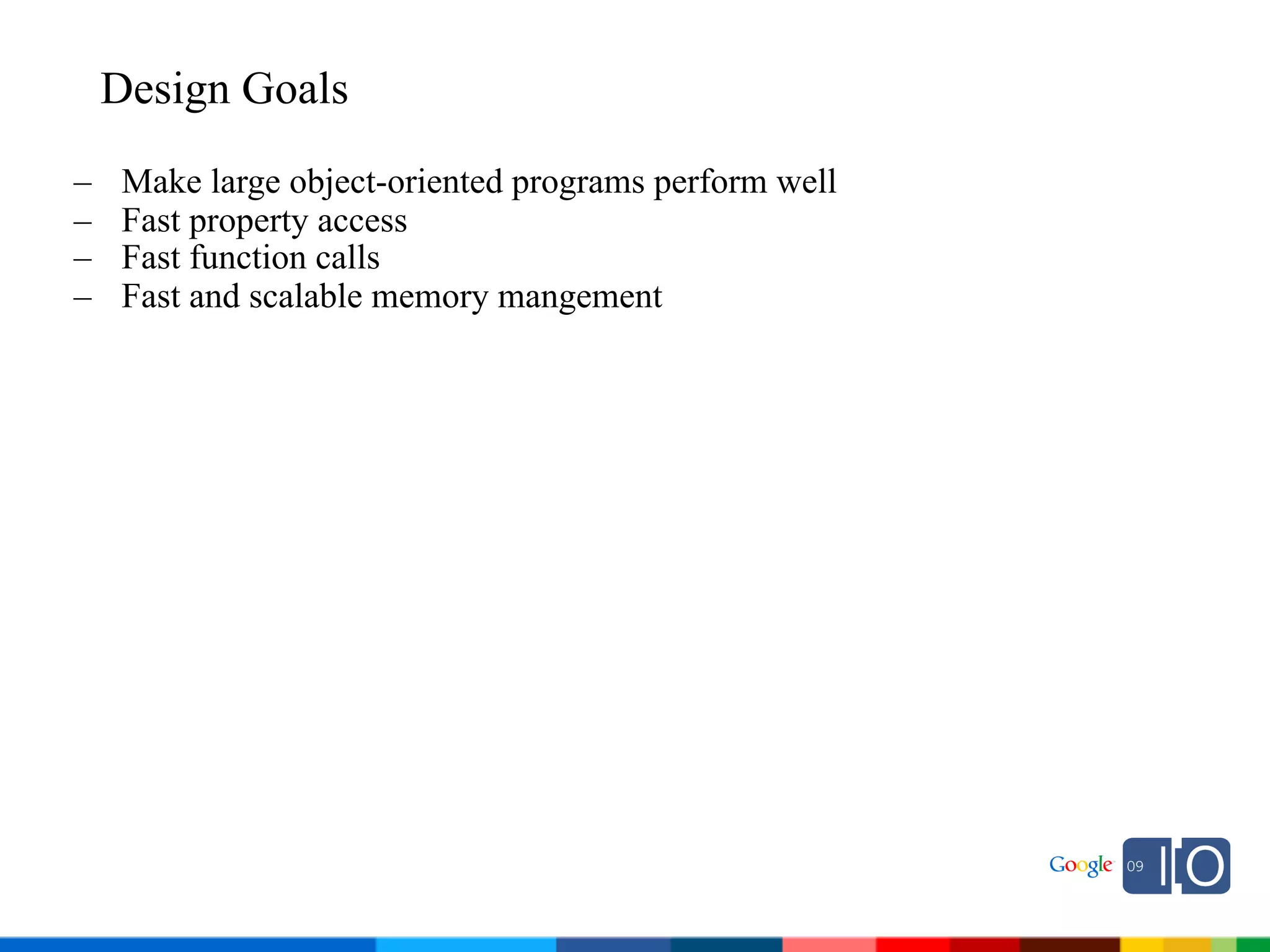 Design Goals

– Make large object-oriented programs perform well
– Fast property access
– Fast function calls
– Fast and scalable memory mangement

Google 09 IO